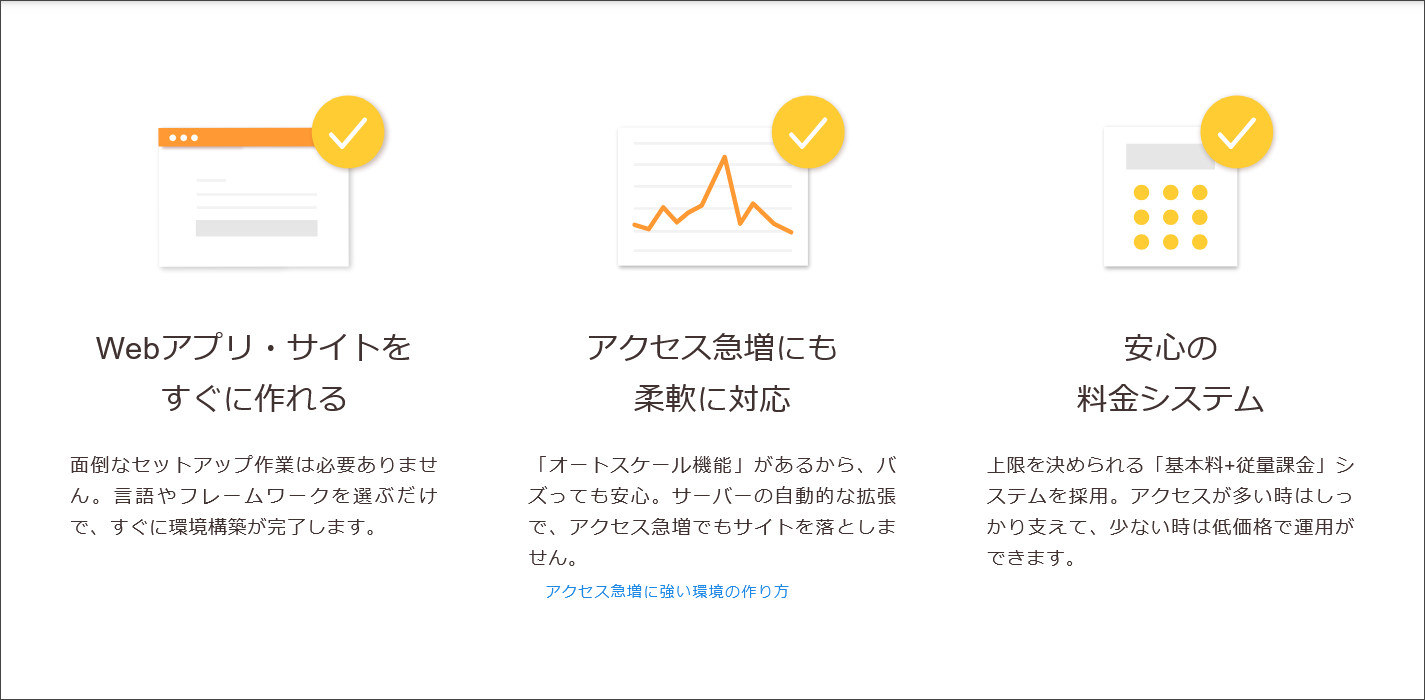 Webアプリ・サイトを
すぐに作れる

面倒なセットアップ作業は必要ありません。言語やフレームワークを選ぶだけで、すぐに環境構築が完了します。

アクセス急増にも
柔軟に対応

「オートスケール機能」があるから、バズっても安心。サーバーの自動的な拡張で、アクセス急増でもサイトを落としません。

アクセス急増に強い環境の作り方

安心の
料金システム

上限を決められる「基本料+従量課金」システムを採用。アクセスが多い時はしっかり支えて、少ない時は低価格で運用ができます。